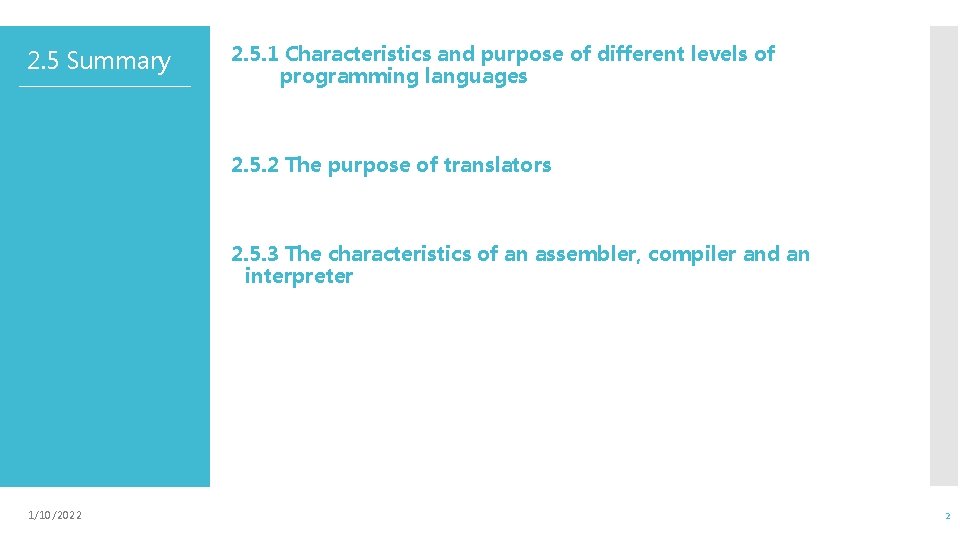 2.5 Summary

2.5.1 Characteristics and purpose of different levels of programming languages

2.5.2 The purpose of translators

2.5.3 The characteristics of an assembler, compiler and an interpreter

1/10/2022

2